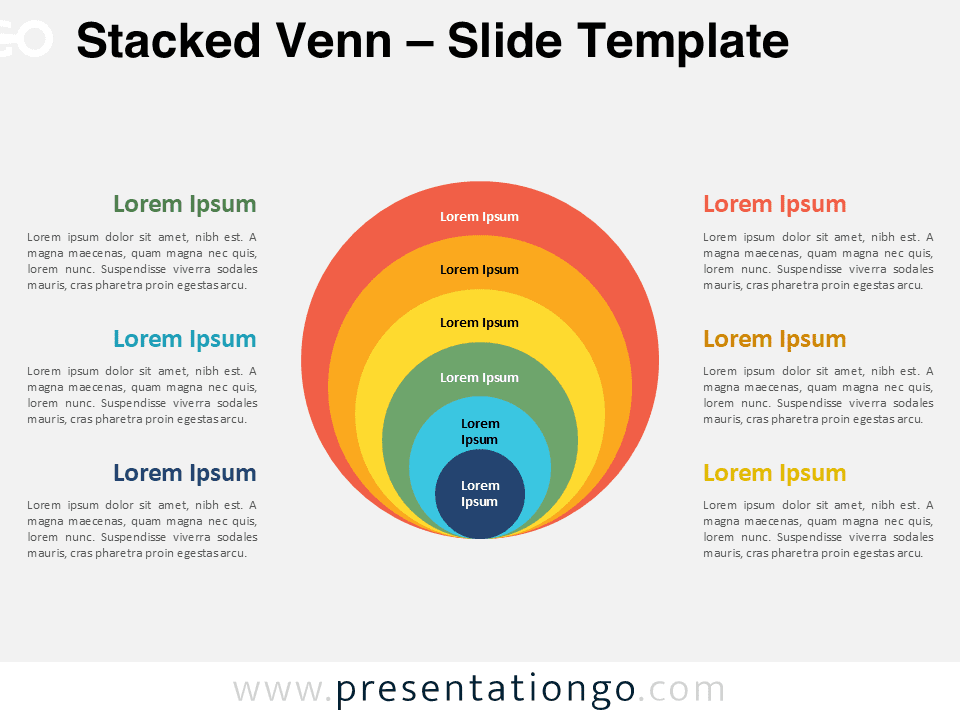 Stacked Venn – Slide Template

Lorem Ipsum

Lorem ipsum dolor sit amet, nibh est. A magna maecenas, quam magna nec quis, lorem nunc. Suspendisse viverra sodales mauris, cras pharetra proin egestas arcu.

Lorem Ipsum

Lorem ipsum dolor sit amet, nibh est. A magna maecenas, quam magna nec quis, lorem nunc. Suspendisse viverra sodales mauris, cras pharetra proin egestas arcu.

Lorem Ipsum

Lorem ipsum dolor sit amet, nibh est. A magna maecenas, quam magna nec quis, lorem nunc. Suspendisse viverra sodales mauris, cras pharetra proin egestas arcu.

Lorem Ipsum

Lorem Ipsum

Lorem Ipsum

Lorem Ipsum

Lorem Ipsum

Lorem Ipsum

Lorem Ipsum

Lorem ipsum dolor sit amet, nibh est. A magna maecenas, quam magna nec quis, lorem nunc. Suspendisse viverra sodales mauris, cras pharetra proin egestas arcu.

Lorem Ipsum

Lorem ipsum dolor sit amet, nibh est. A magna maecenas, quam magna nec quis, lorem nunc. Suspendisse viverra sodales mauris, cras pharetra proin egestas arcu.

Lorem Ipsum

Lorem ipsum dolor sit amet, nibh est. A magna maecenas, quam magna nec quis, lorem nunc. Suspendisse viverra sodales mauris, cras pharetra proin egestas arcu.

www.presentationgo.com